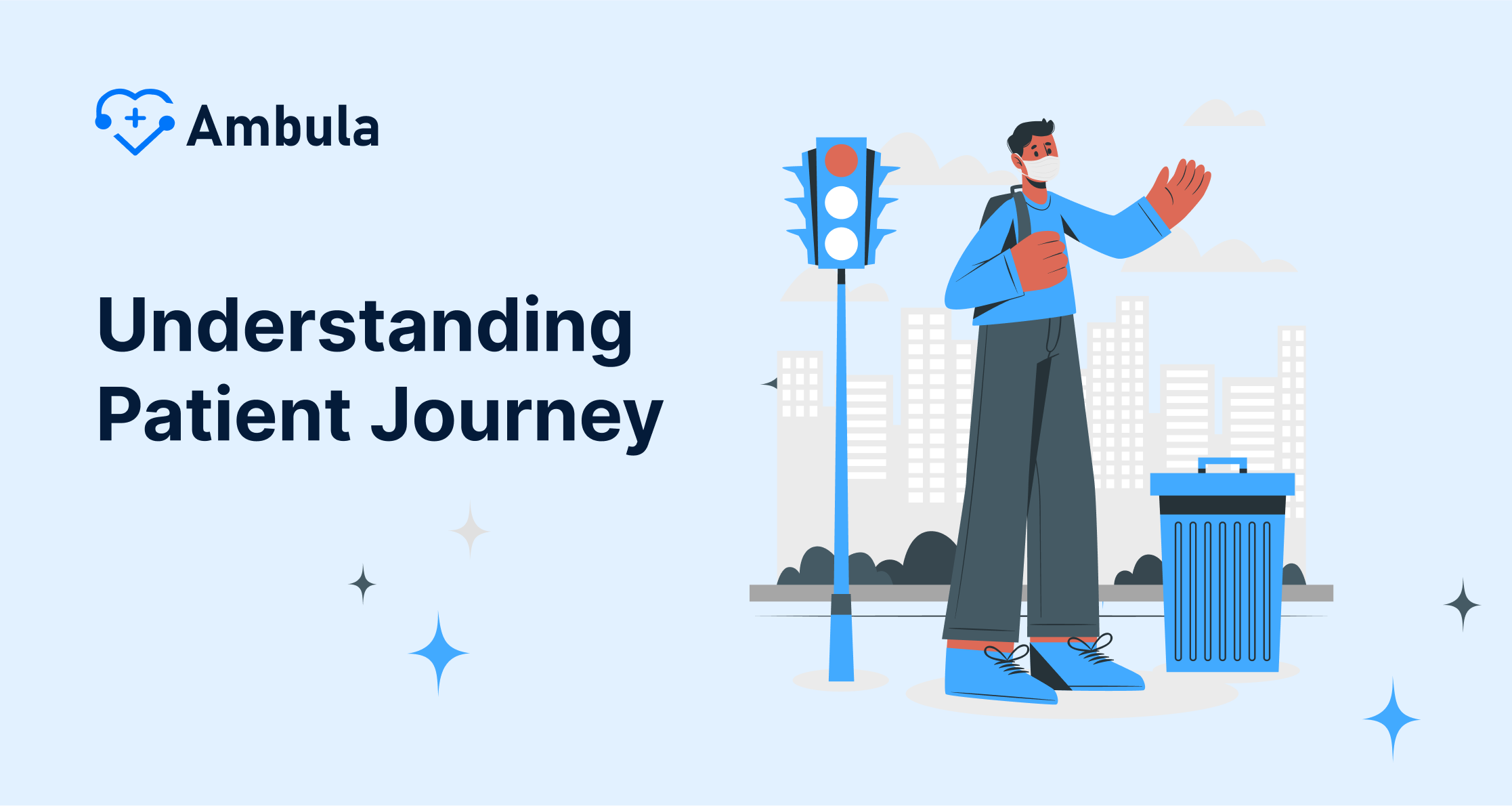 Ambula

Understanding Patient Journey